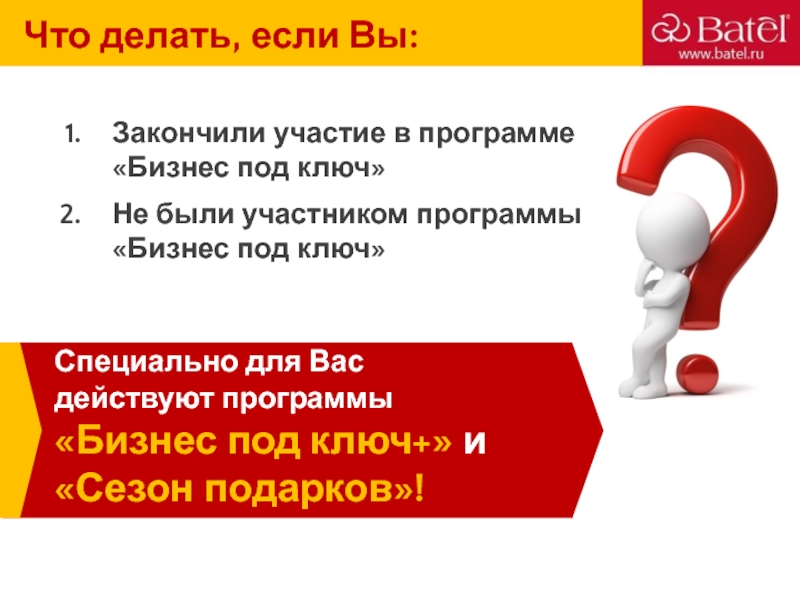 Что делать, если Вы:

Batel
www.batel.ru

1. Закончили участие в программе «Бизнес под ключ»
2. Не были участником программы «Бизнес под ключ»

Специально для Вас действуют программы «Бизнес под ключ+» и «Сезон подарков»!